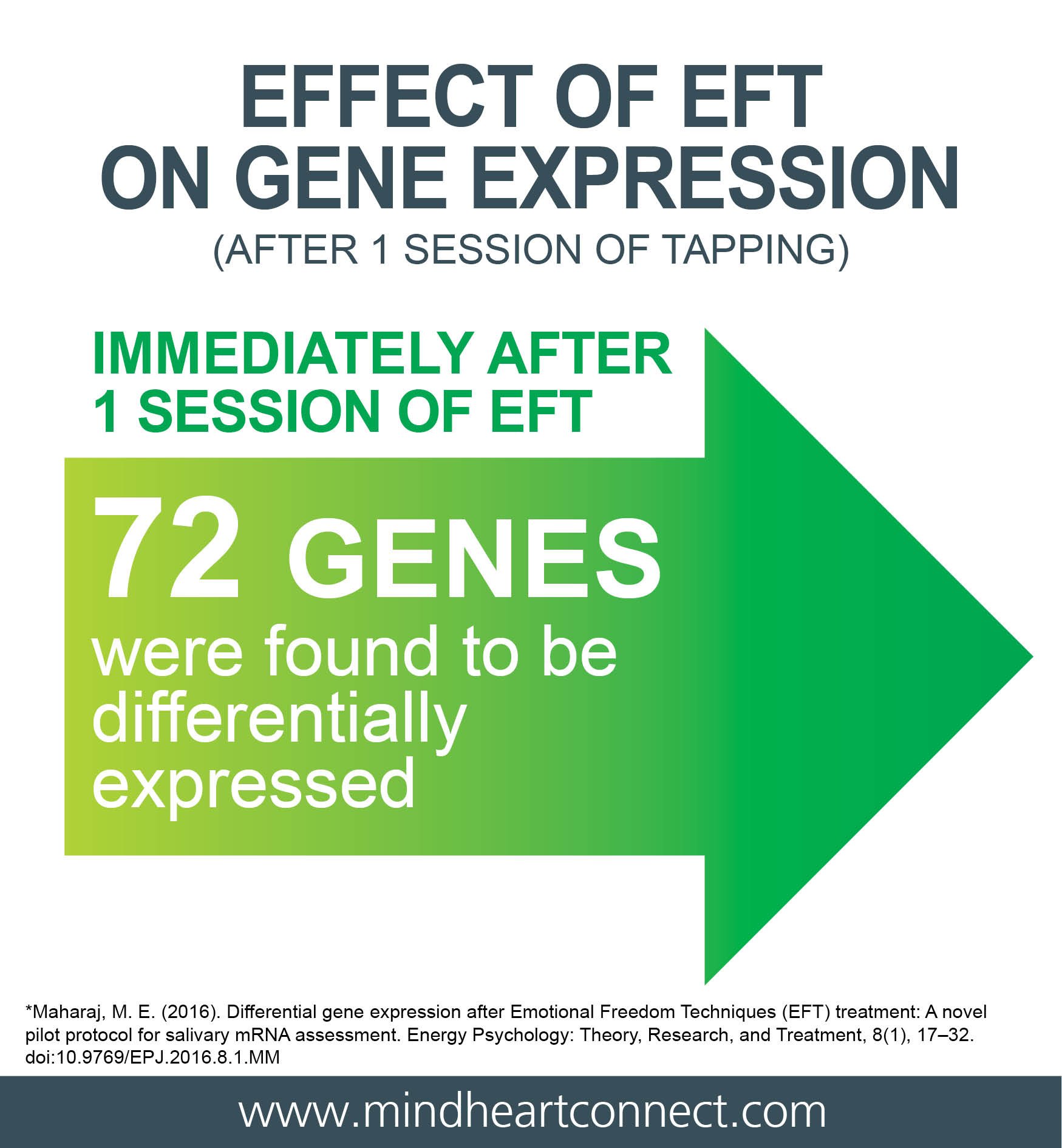 EFFECT OF EFT ON GENE EXPRESSION
(AFTER 1 SESSION OF TAPPING)

IMMEDIATELY AFTER 1 SESSION OF EFT

72 GENES
were found to be differentially expressed

*Maharaj, M. E. (2016). Differential gene expression after Emotional Freedom Techniques (EFT) treatment: A novel pilot protocol for salivary mRNA assessment. Energy Psychology: Theory, Research, and Treatment, 8(1), 17–32. doi:10.9769/EPJ.2016.8.1.MM

www.mindheartconnect.com